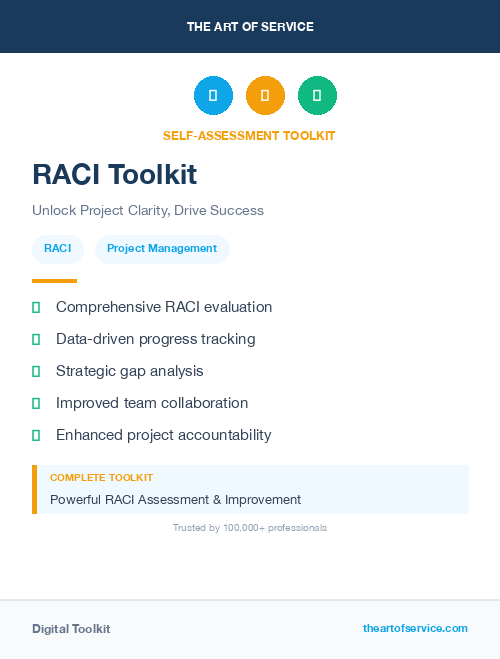 THE ART OF SERVICE

SELF-ASSESSMENT TOOLKIT

RACI Toolkit

Unlock Project Clarity, Drive Success

RACI

Project Management

Comprehensive RACI evaluation

Data-driven progress tracking

Strategic gap analysis

Improved team collaboration

Enhanced project accountability

COMPLETE TOOLKIT

Powerful RACI Assessment & Improvement

Trusted by 100,000+ professionals

Digital Toolkit

theartofservice.com